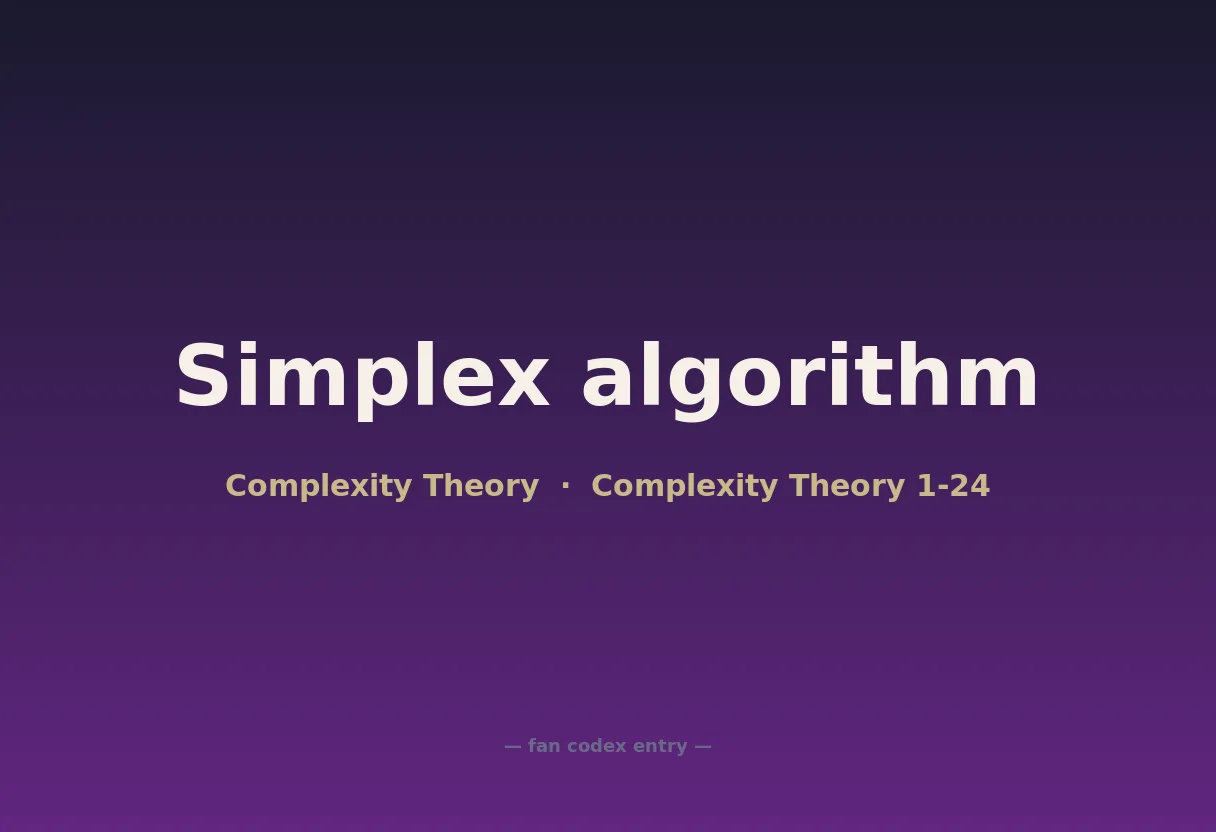 Simplex algorithm

Complexity Theory · Complexity Theory 1-24

— fan codex entry —